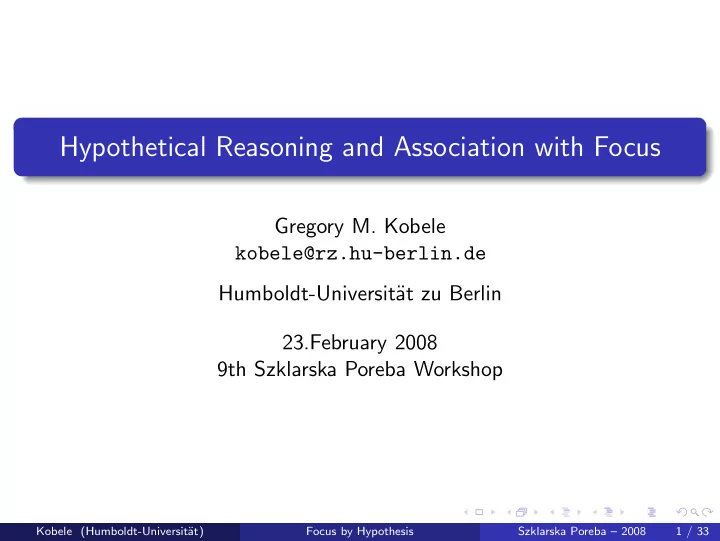 Hypothetical Reasoning and Association with Focus

Gregory M. Kobele
kobele@rz.hu-berlin.de

Humboldt-Universität zu Berlin

23.February 2008
9th Szklarska Poreba Workshop

Kobele (Humboldt-Universität) Focus by Hypothesis Szklarska Poreba – 2008 1 / 33